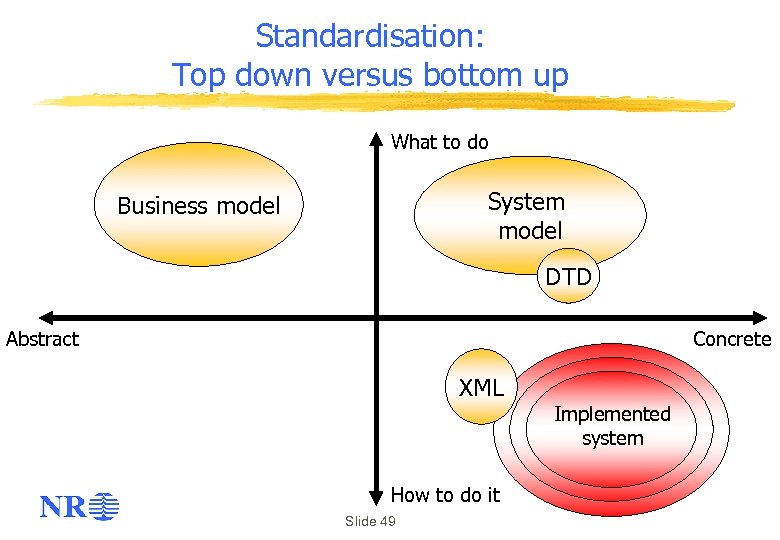 Standardisation:
Top down versus bottom up

What to do

Business model

System model

DTD

Abstract

Concrete

XML

Implemented system

How to do it

NR

Slide 49